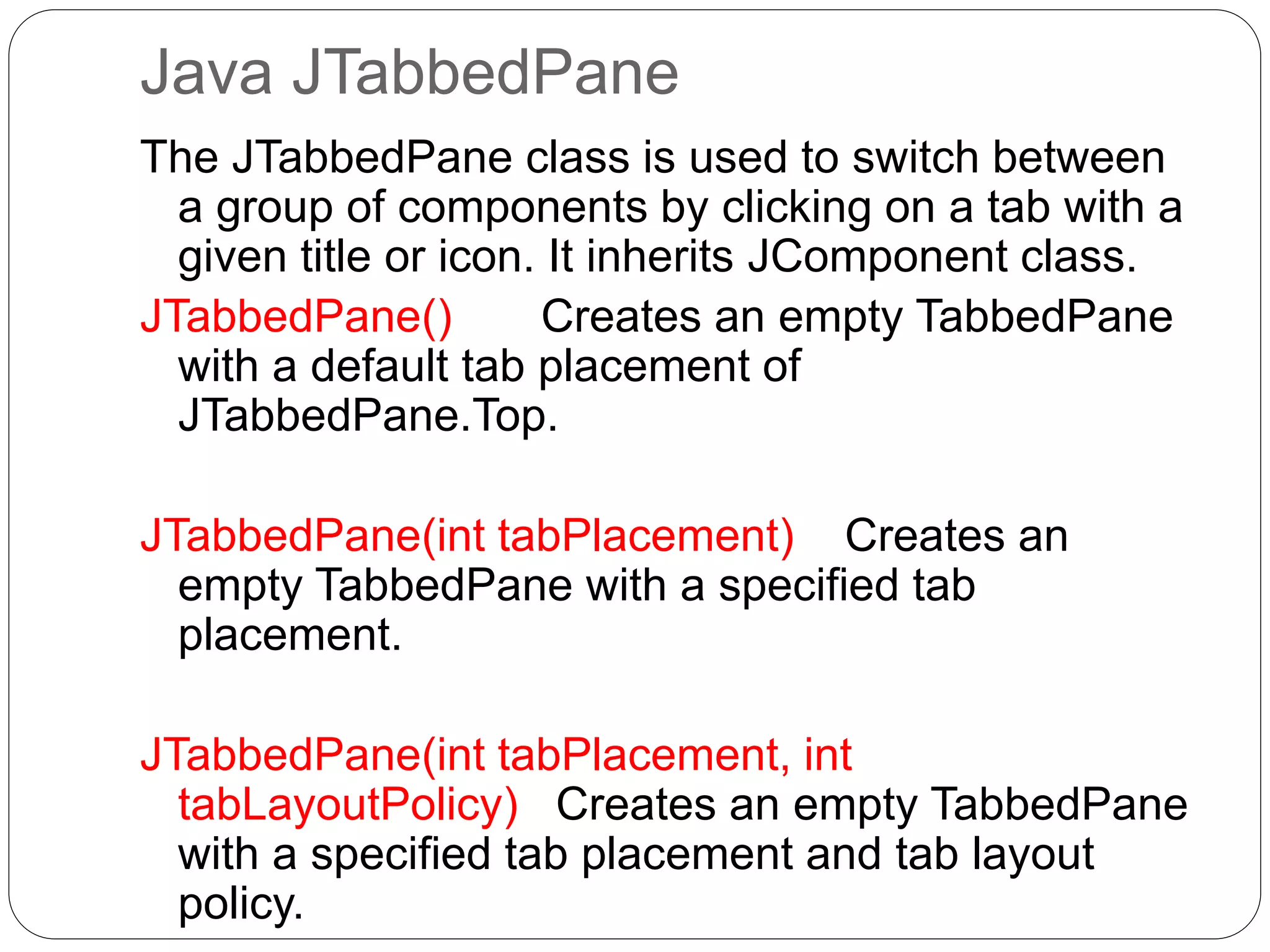 Java JTabbedPane

The JTabbedPane class is used to switch between a group of components by clicking on a tab with a given title or icon. It inherits JComponent class.

JTabbedPane() Creates an empty TabbedPane with a default tab placement of JTabbedPane.Top.

JTabbedPane(int tabPlacement) Creates an empty TabbedPane with a specified tab placement.

JTabbedPane(int tabPlacement, int tabLayoutPolicy) Creates an empty TabbedPane with a specified tab placement and tab layout policy.